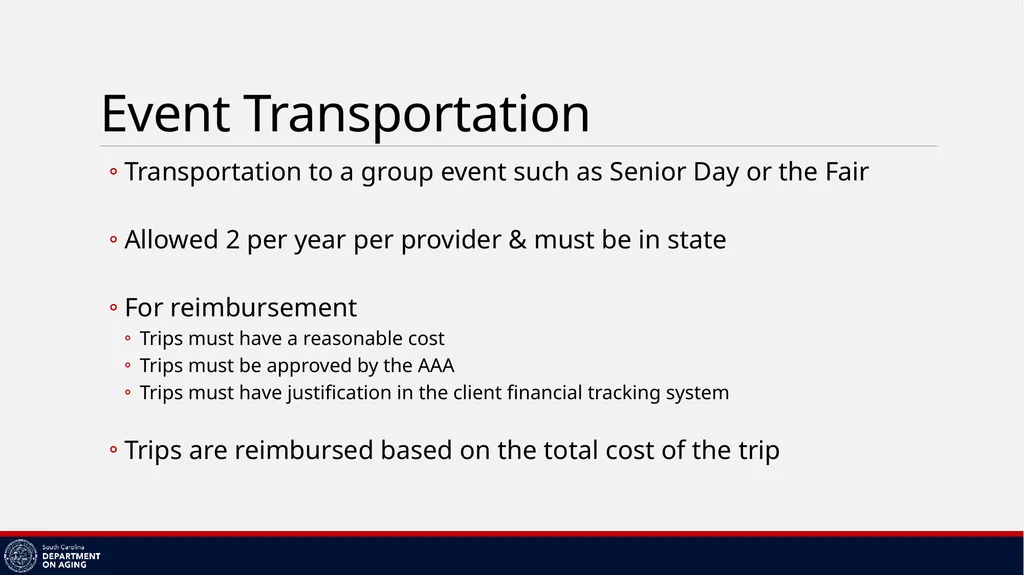 Event Transportation

◦ Transportation to a group event such as Senior Day or the Fair

◦ Allowed 2 per year per provider & must be in state

◦ For reimbursement
◦ Trips must have a reasonable cost
◦ Trips must be approved by the AAA
◦ Trips must have justification in the client financial tracking system

◦ Trips are reimbursed based on the total cost of the trip

South Carolina
DEPARTMENT
ON AGING